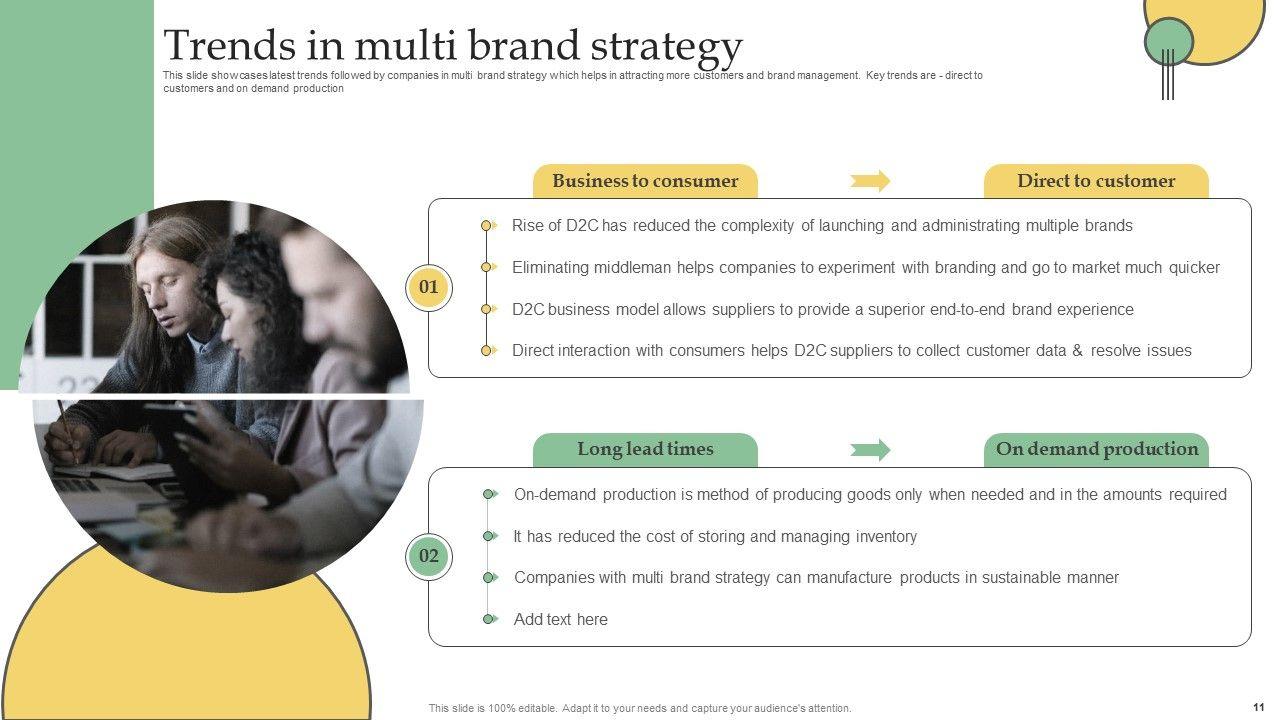 Trends in multi brand strategy

This slide showcases latest trends followed by companies in multi brand strategy which helps in attracting more customers and brand management. Key trends are - direct to customers and on demand production

Business to consumer

Direct to customer

01

Rise of D2C has reduced the complexity of launching and administrating multiple brands

Eliminating middleman helps companies to experiment with branding and go to market much quicker

D2C business model allows suppliers to provide a superior end-to-end brand experience

Direct interaction with consumers helps D2C suppliers to collect customer data & resolve issues

Long lead times

On demand production

02

On-demand production is method of producing goods only when needed and in the amounts required

It has reduced the cost of storing and managing inventory

Companies with multi brand strategy can manufacture products in sustainable manner

Add text here

This slide is 100% editable. Adapt it to your needs and capture your audience's attention.

11